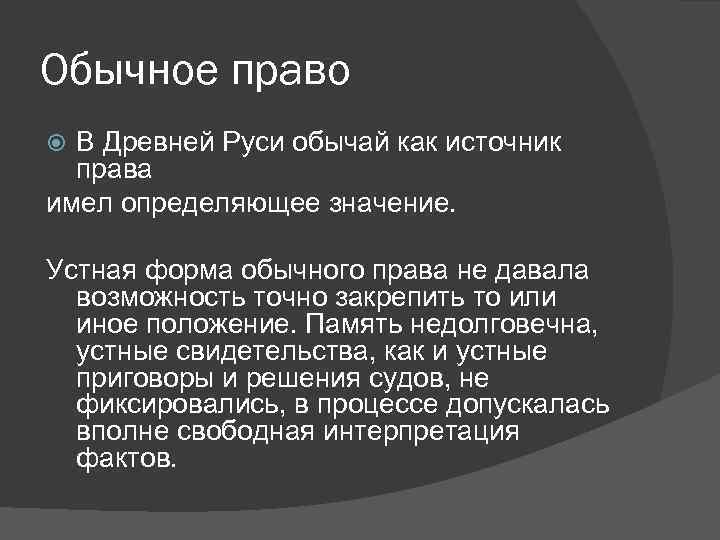 Обычное право

В Древней Руси обычай как источник права
имел определяющее значение.

Устная форма обычного права не давала возможность точно закрепить то или иное положение. Память недолговечна, устные свидетельства, как и устные приговоры и решения судов, не фиксировались, в процессе допускалась вполне свободная интерпретация фактов.